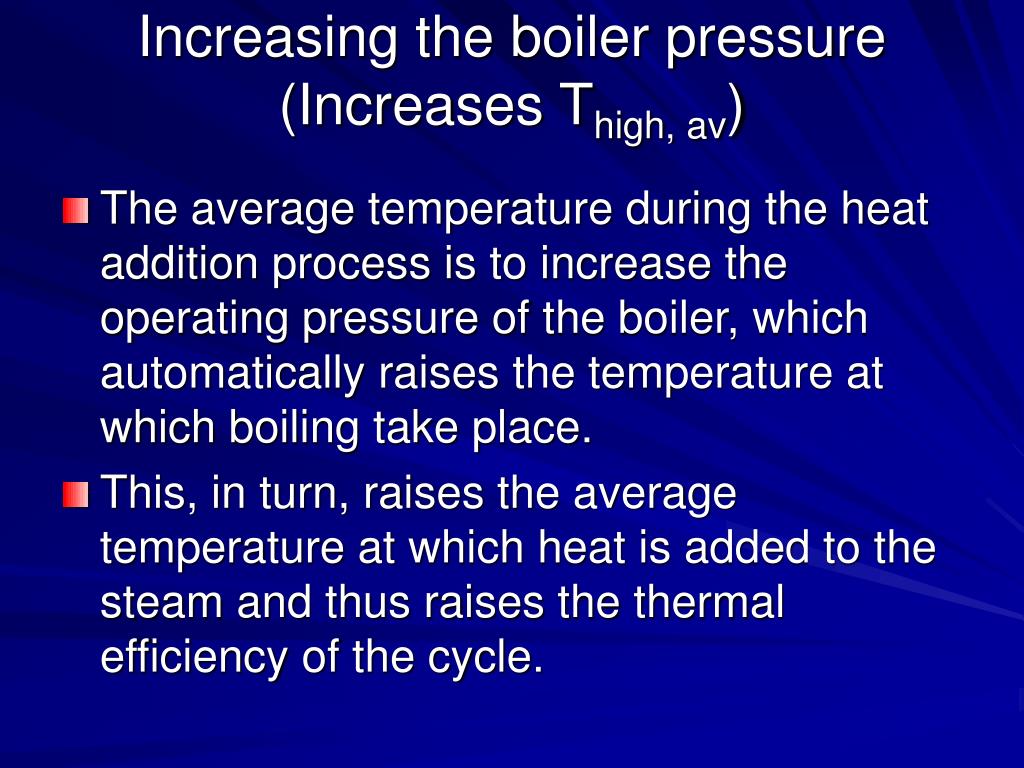 Increasing the boiler pressure (Increases $T_{high, av}$)

The average temperature during the heat addition process is to increase the operating pressure of the boiler, which automatically raises the temperature at which boiling take place.

This, in turn, raises the average temperature at which heat is added to the steam and thus raises the thermal efficiency of the cycle.